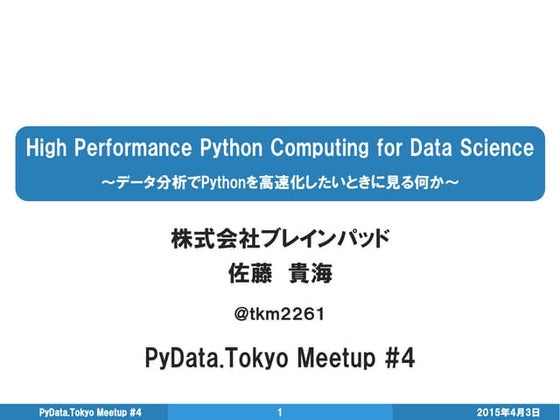 High Performance Python Computing for Data Science

～データ分析でPythonを高速化したいときに見る何か～

株式会社ブレインパッド

佐藤　貴海

@tkm2261

PyData.Tokyo Meetup #4

PyData.Tokyo Meetup #4

1

2015年4月3日